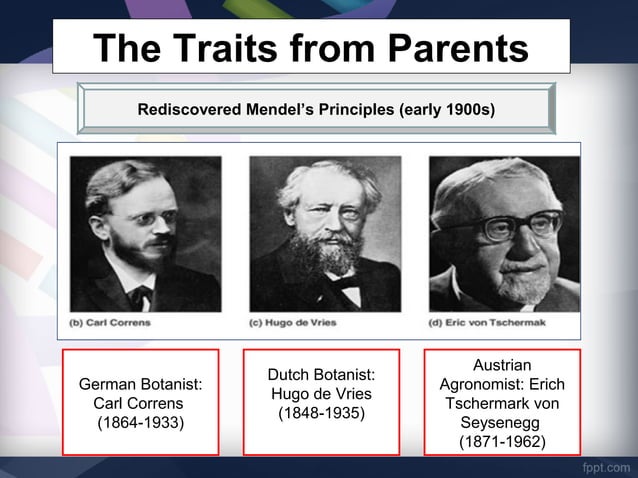 The Traits from Parents

Rediscovered Mendel's Principles (early 1900s)

(b) Carl Correns

(c) Hugo de Vries

(d) Eric von Tschermak

German Botanist: Carl Correns (1864-1933)

Dutch Botanist: Hugo de Vries (1848-1935)

Austrian Agronomist: Erich Tschermark von Seysenegg (1871-1962)

fppt.com